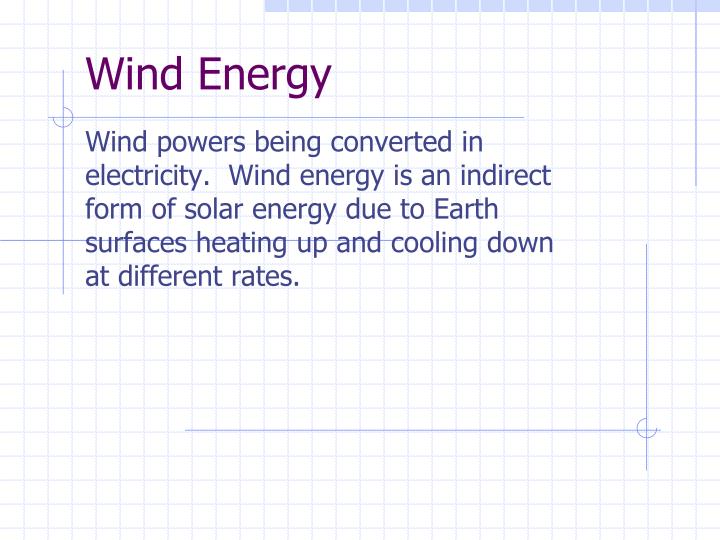 Wind Energy

Wind powers being converted in electricity.  Wind energy is an indirect form of solar energy due to Earth surfaces heating up and cooling down at different rates.